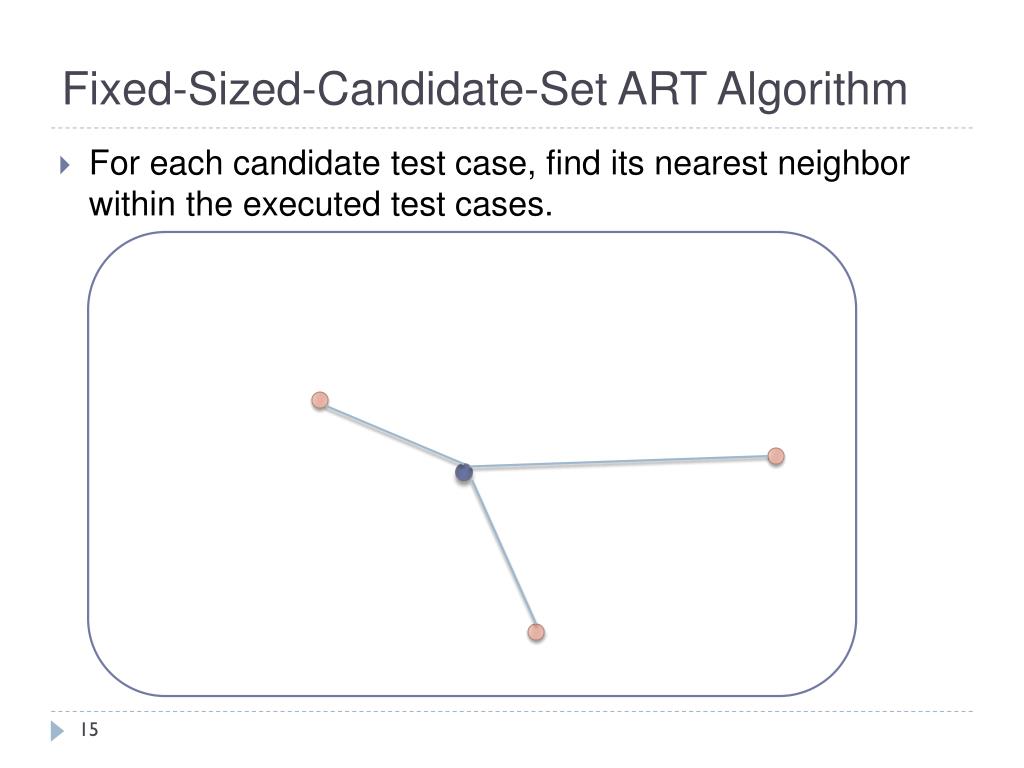 Fixed-Sized-Candidate-Set ART Algorithm

For each candidate test case, find its nearest neighbor within the executed test cases.

15